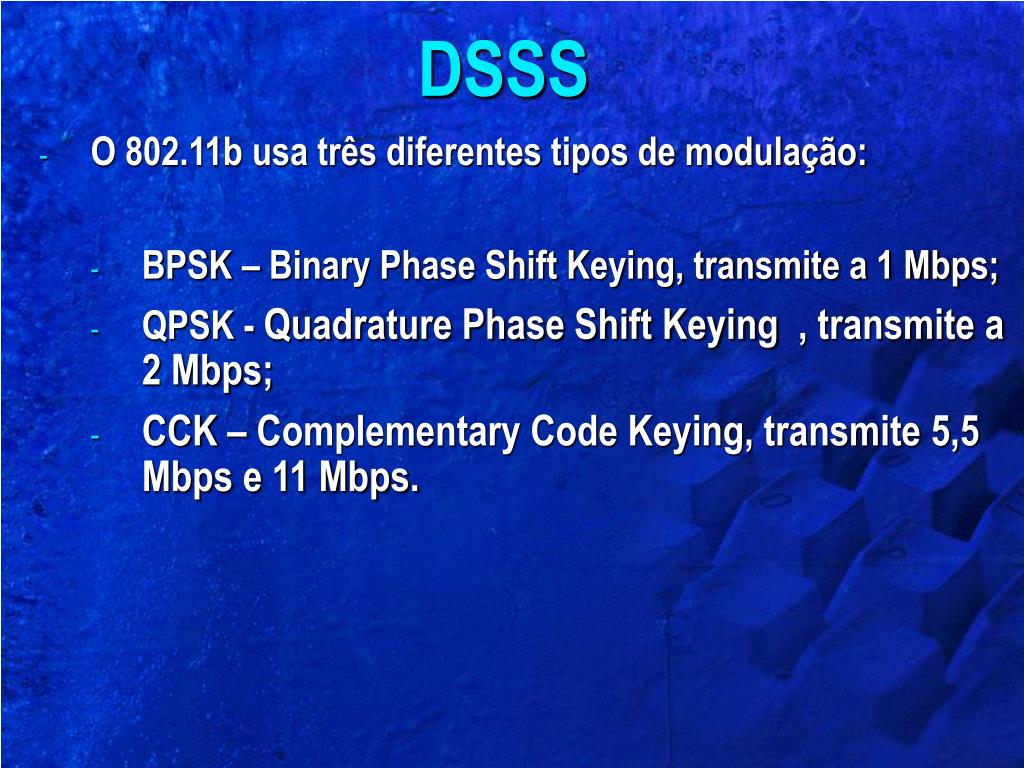 DSSS

- O 802.11b usa três diferentes tipos de modulação:

- BPSK – Binary Phase Shift Keying, transmite a 1 Mbps;
- QPSK - Quadrature Phase Shift Keying , transmite a 2 Mbps;
- CCK – Complementary Code Keying, transmite 5,5 Mbps e 11 Mbps.